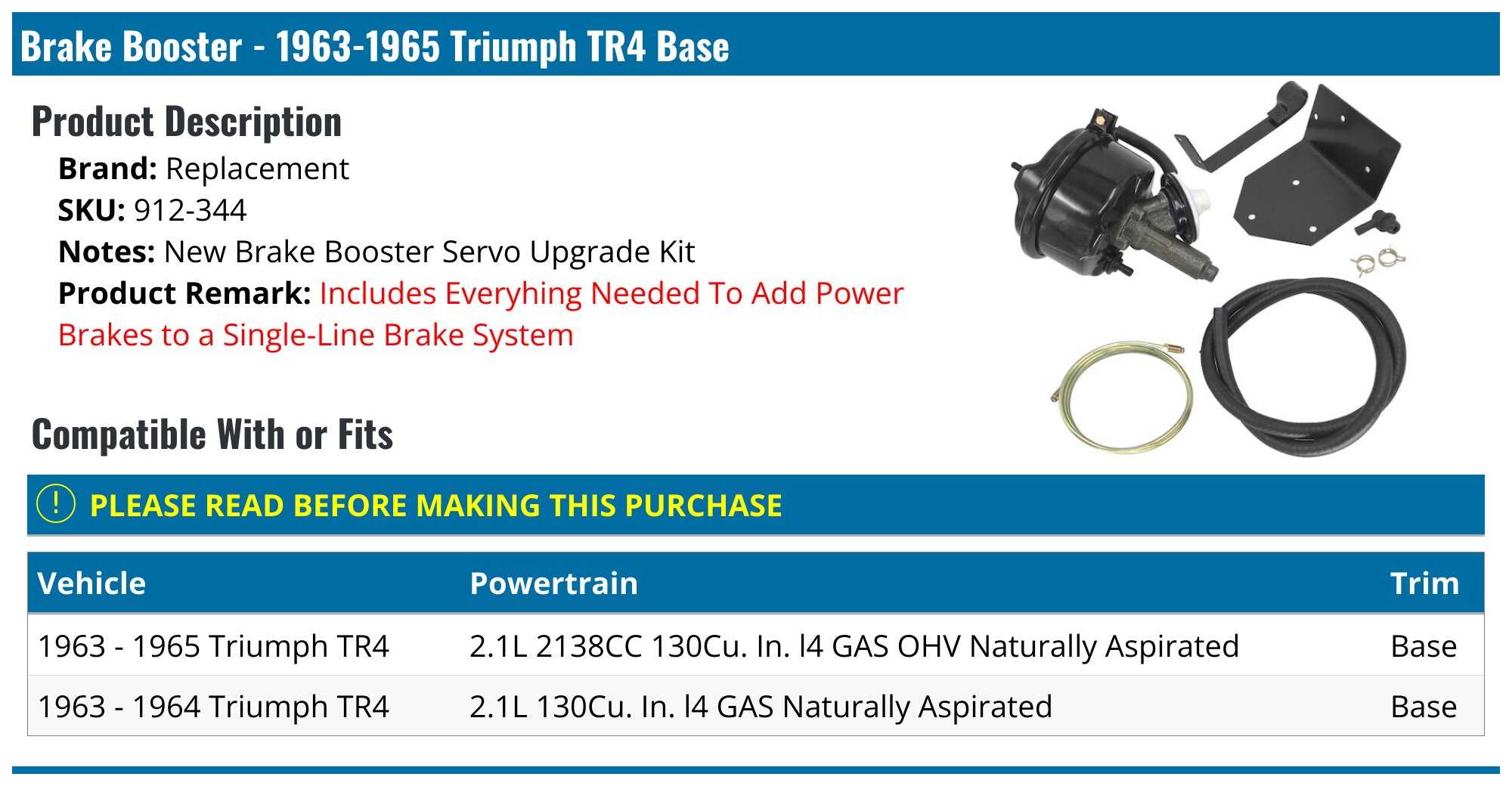 Brake Booster - 1963-1965 Triumph TR4 Base

Product Description

Brand: Replacement
SKU: 912-344
Notes: New Brake Booster Servo Upgrade Kit
Product Remark: Includes Everyhing Needed To Add Power Brakes to a Single-Line Brake System

Compatible With or Fits

! PLEASE READ BEFORE MAKING THIS PURCHASE

| Vehicle | Powertrain | Trim |
|---|---|---|
| 1963 - 1965 Triumph TR4 | 2.1L 2138CC 130Cu. In. l4 GAS OHV Naturally Aspirated | Base |
| 1963 - 1964 Triumph TR4 | 2.1L 130Cu. In. l4 GAS Naturally Aspirated | Base |